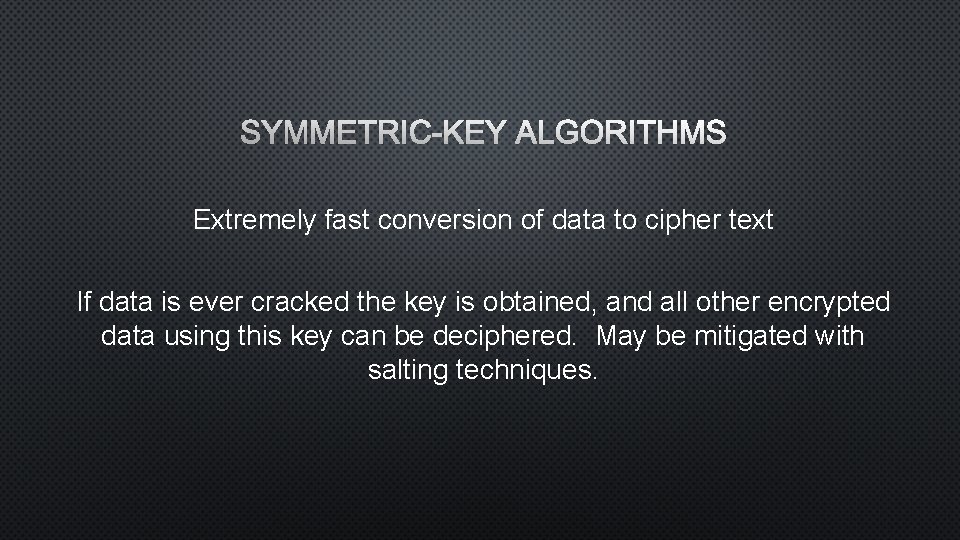 SYMMETRIC-KEY ALGORITHMS

Extremely fast conversion of data to cipher text

If data is ever cracked the key is obtained, and all other encrypted data using this key can be deciphered. May be mitigated with salting techniques.